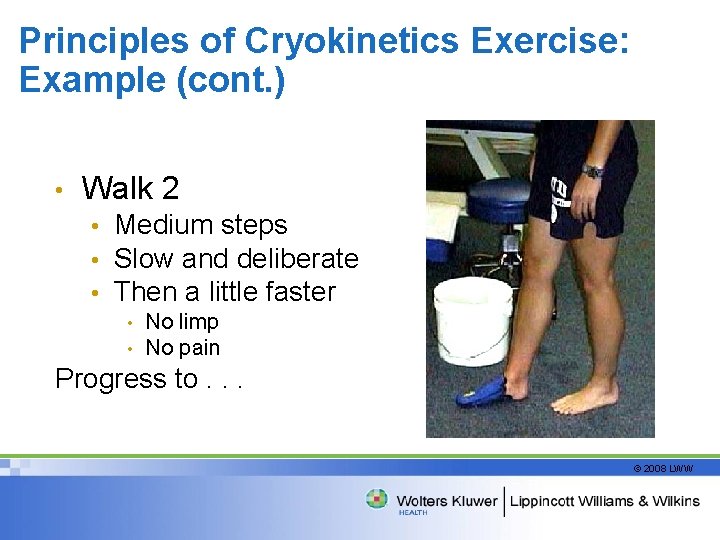 Principles of Cryokinetics Exercise: Example (cont.)

• Walk 2
  • Medium steps
  • Slow and deliberate
  • Then a little faster
    • No limp
    • No pain

Progress to . . .

© 2008 LWW

Wolters Kluwer HEALTH | Lippincott Williams & Wilkins